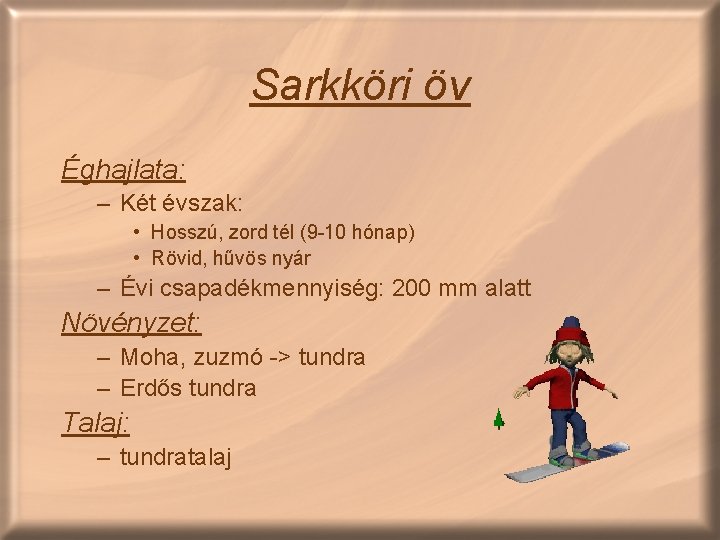 Sarkköri öv

Éghajlata:

– Két évszak:
  • Hosszú, zord tél (9-10 hónap)
  • Rövid, hűvös nyár
– Évi csapadékmennyiség: 200 mm alatt

Növényzet:

– Moha, zuzmó -> tundra
– Erdős tundra

Talaj:

– tundratalaj